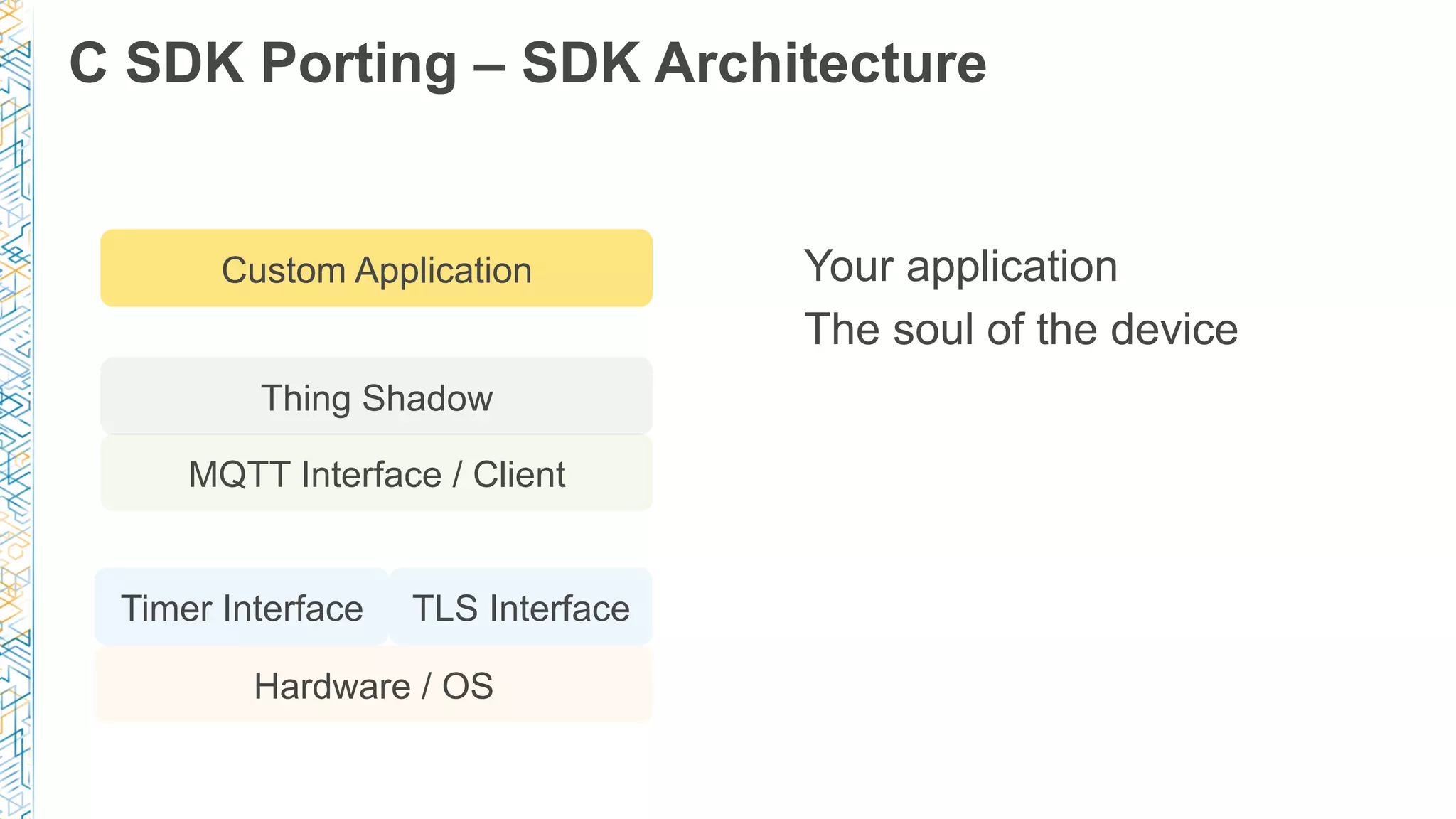 C SDK Porting – SDK Architecture

Custom Application

Thing Shadow

MQTT Interface / Client

Timer Interface

TLS Interface

Hardware / OS

Your application

The soul of the device